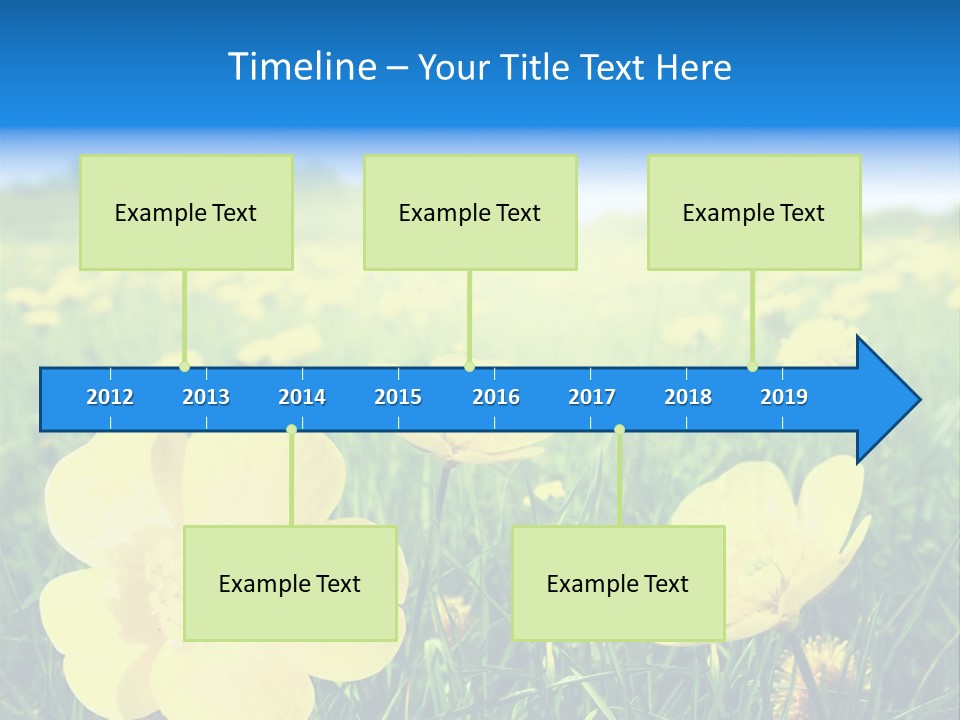 Timeline – Your Title Text Here

Example Text

Example Text

Example Text

2012 2013 2014 2015 2016 2017 2018 2019

Example Text

Example Text